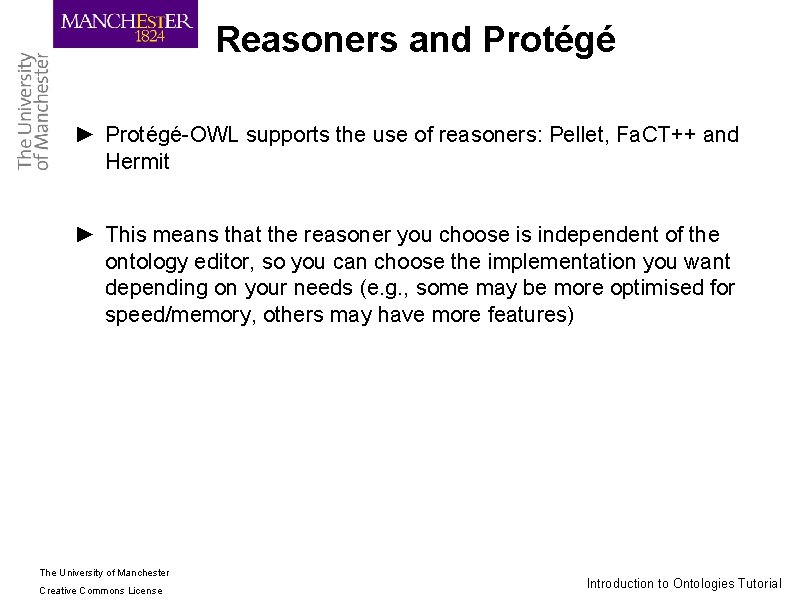 MANCHESTER
1824

The University
of Manchester

Reasoners and Protégé

► Protégé-OWL supports the use of reasoners: Pellet, FaCT++ and Hermit

► This means that the reasoner you choose is independent of the ontology editor, so you can choose the implementation you want depending on your needs (e.g., some may be more optimised for speed/memory, others may have more features)

The University of Manchester
Creative Commons License

Introduction to Ontologies Tutorial